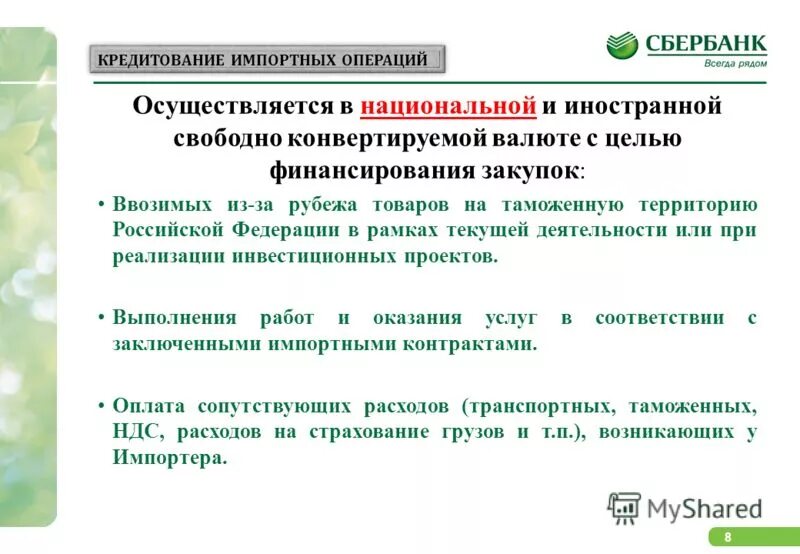 КРЕДИТОВАНИЕ ИМПОРТНЫХ ОПЕРАЦИЙ

СБЕРБАНК
Всегда рядом

Осуществляется в национальной и иностранной свободно конвертируемой валюте с целью финансирования закупок:

• Ввозимых из-за рубежа товаров на таможенную территорию Российской Федерации в рамках текущей деятельности или при реализации инвестиционных проектов.

• Выполнения работ и оказания услуг в соответствии с заключенными импортными контрактами.

• Оплата сопутствующих расходов (транспортных, таможенных, НДС, расходов на страхование грузов и т.п.), возникающих у Импортера.

MyShared

8